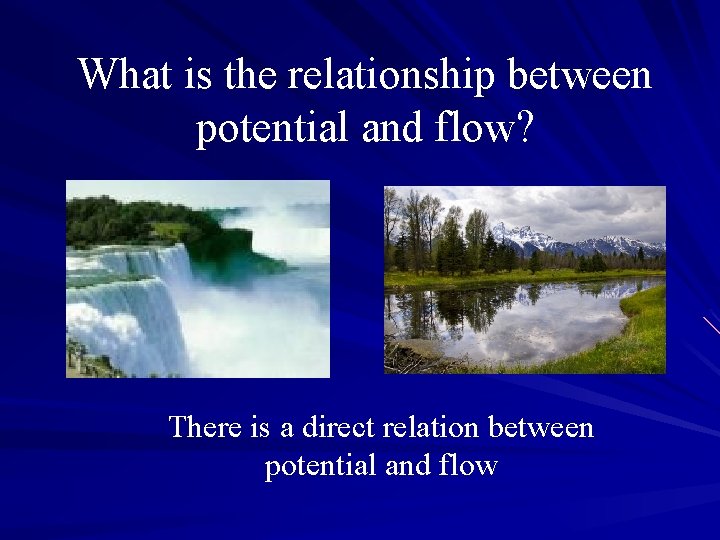 What is the relationship between potential and flow?

There is a direct relation between potential and flow